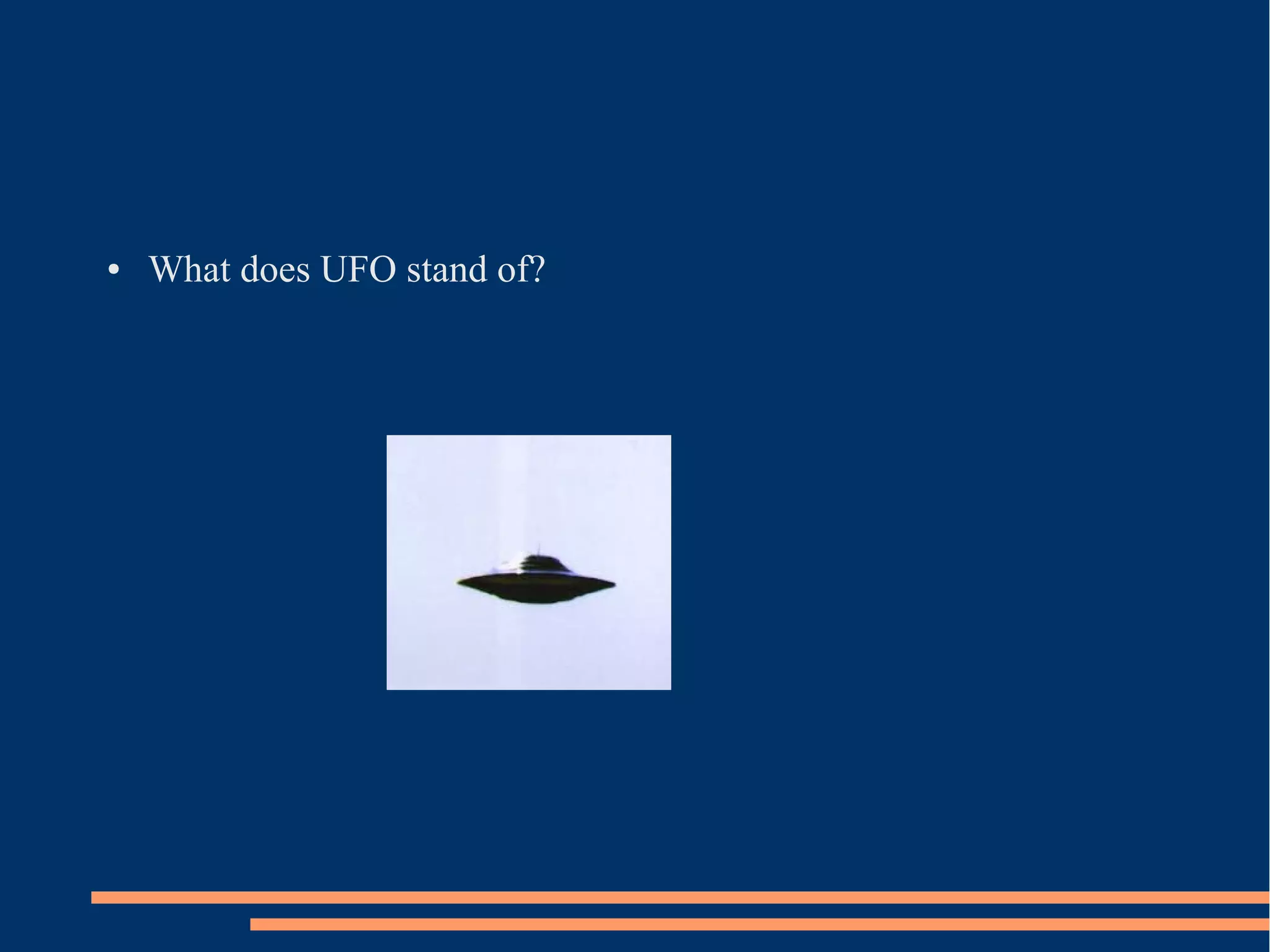 • What does UFO stand of?